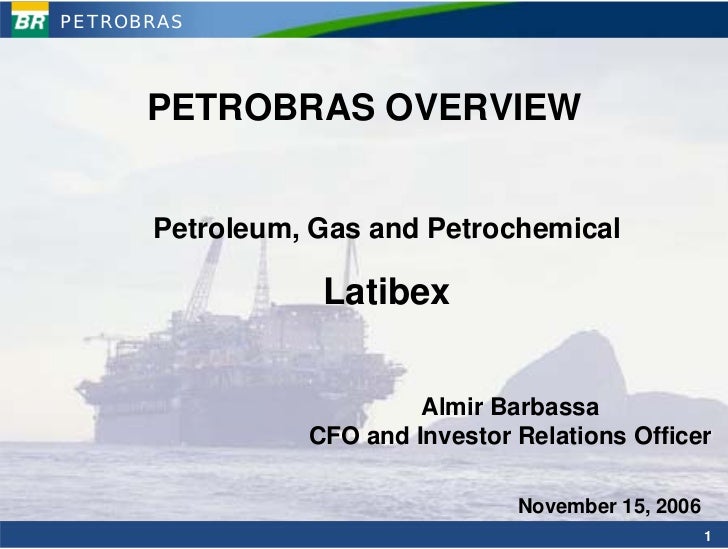 BR PETROBRAS

PETROBRAS OVERVIEW

Petroleum, Gas and Petrochemical

Latibex

Almir Barbassa
CFO and Investor Relations Officer

November 15, 2006

1